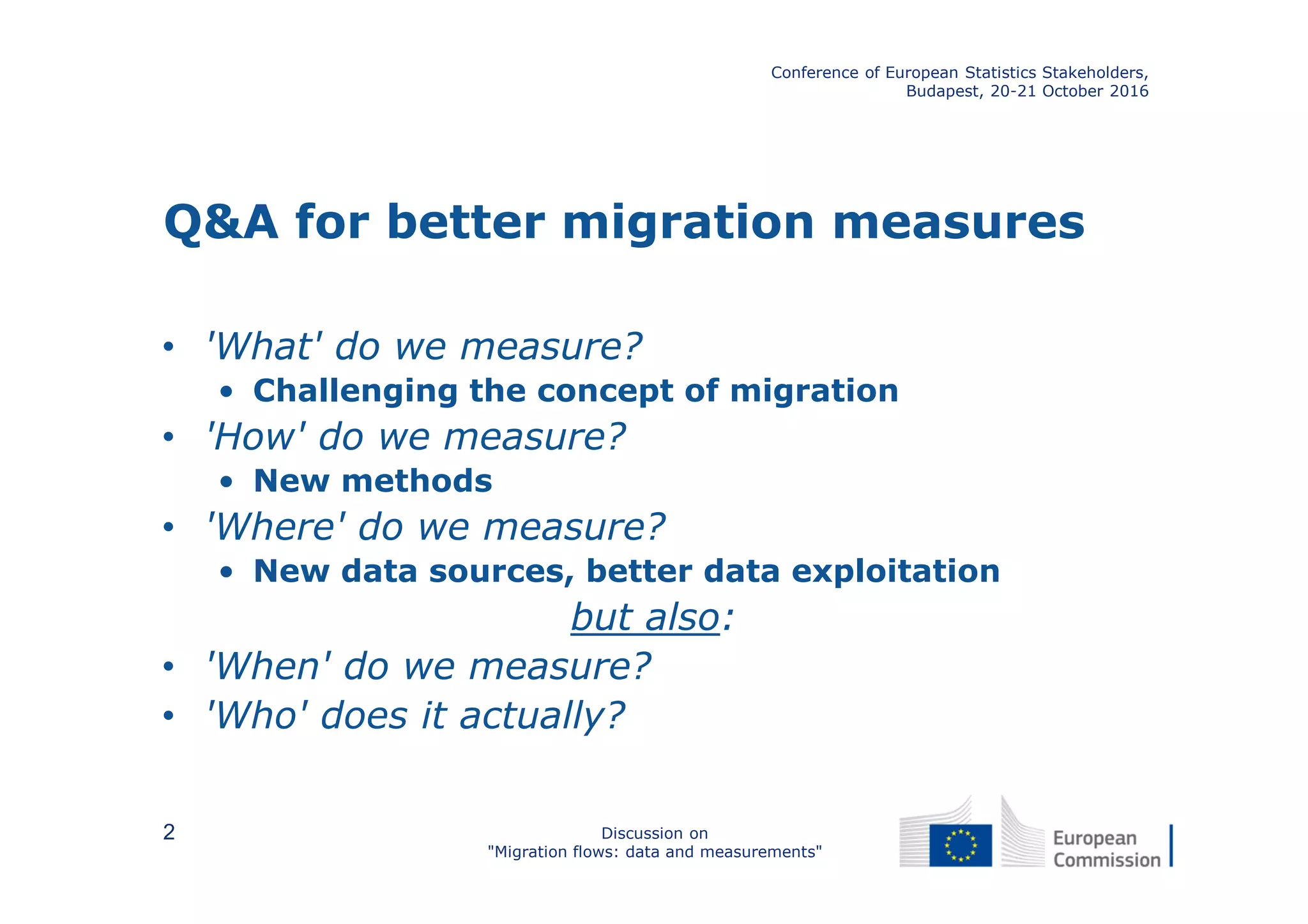 Conference of European Statistics Stakeholders, Budapest, 20-21 October 2016

Q&A for better migration measures

• 'What' do we measure?
  • Challenging the concept of migration
• 'How' do we measure?
  • New methods
• 'Where' do we measure?
  • New data sources, better data exploitation

but also:

• 'When' do we measure?
• 'Who' does it actually?

2

Discussion on "Migration flows: data and measurements"

European Commission